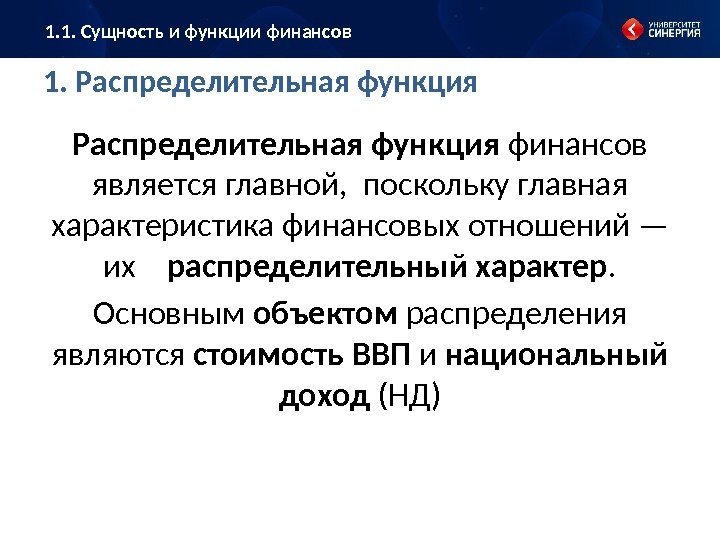 1.1. Сущность и функции финансов

УНИВЕРСИТЕТ СИНЕРГИЯ

1. Распределительная функция

Распределительная функция финансов является главной, поскольку главная характеристика финансовых отношений — их распределительный характер.

Основным объектом распределения являются стоимость ВВП и национальный доход (НД)